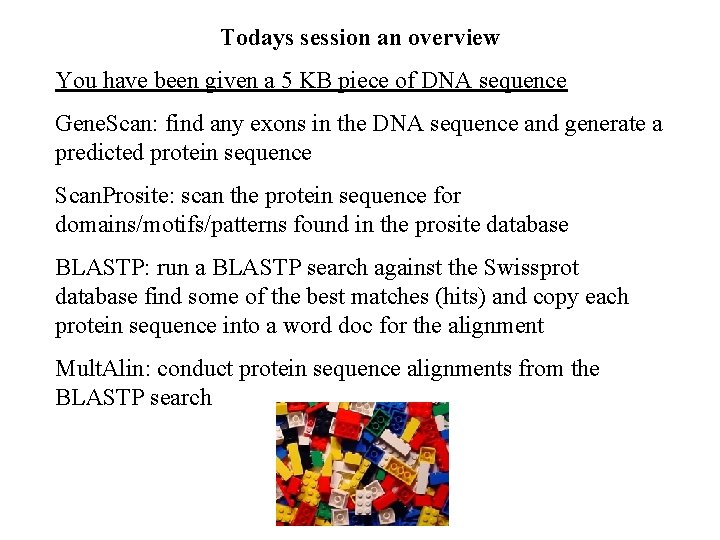 Todays session an overview

You have been given a 5 KB piece of DNA sequence

GeneScan: find any exons in the DNA sequence and generate a predicted protein sequence

ScanProsite: scan the protein sequence for domains/motifs/patterns found in the prosite database

BLASTP: run a BLASTP search against the Swissprot database find some of the best matches (hits) and copy each protein sequence into a word doc for the alignment

MultAlin: conduct protein sequence alignments from the BLASTP search